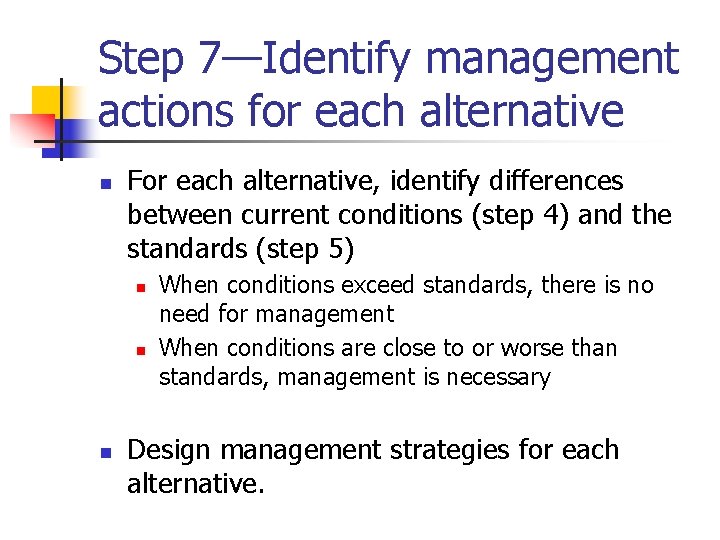 Step 7—Identify management actions for each alternative

For each alternative, identify differences between current conditions (step 4) and the standards (step 5)

When conditions exceed standards, there is no need for management

When conditions are close to or worse than standards, management is necessary

Design management strategies for each alternative.